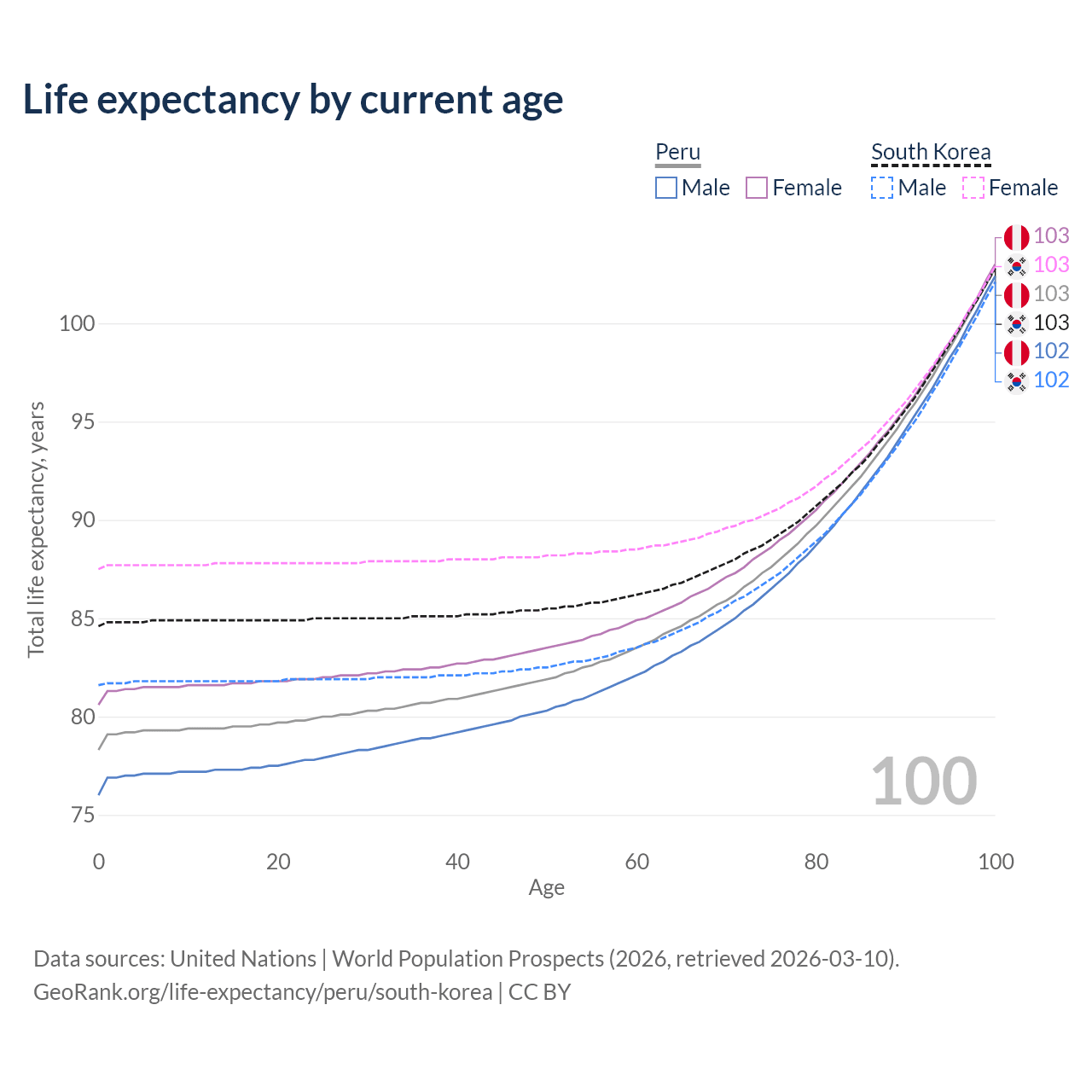 Life expectancy by current age

Peru
Male Female

South Korea
Male Female

103
103
103
103
102
102

Total life expectancy, years

100
95
90
85
80
75

100

0 20 40 60 80 100
Age

Data sources: United Nations | World Population Prospects (2026, retrieved 2026-03-10).
GeoRank.org/life-expectancy/peru/south-korea | CC BY